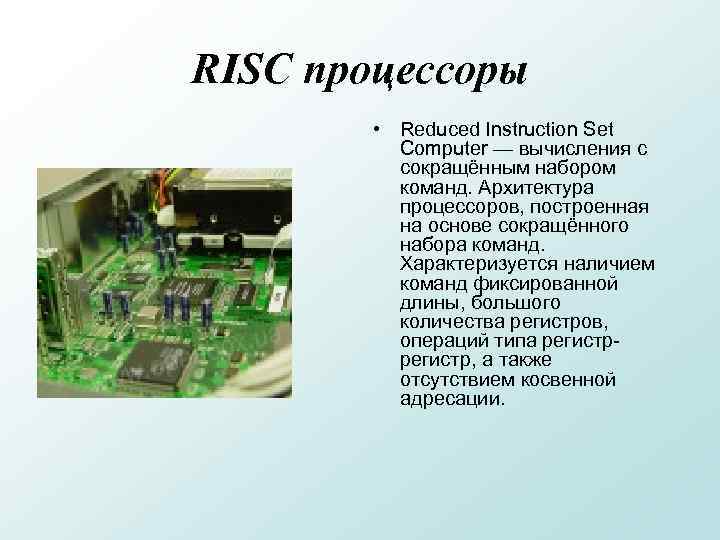 RISC процессоры

• Reduced Instruction Set Computer — вычисления с сокращённым набором команд. Архитектура процессоров, построенная на основе сокращённого набора команд. Характеризуется наличием команд фиксированной длины, большого количества регистров, операций типа регистр-регистр, а также отсутствием косвенной адресации.